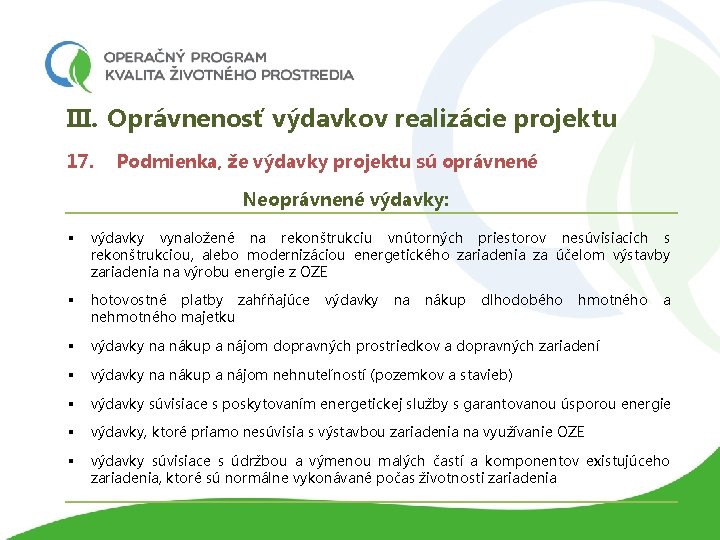 OPERAČNÝ PROGRAM
KVALITA ŽIVOTNÉHO PROSTREDIA

III. Oprávnenosť výdavkov realizácie projektu

17. Podmienka, že výdavky projektu sú oprávnené

Neoprávnené výdavky:

▪ výdavky vynaložené na rekonštrukciu vnútorných priestorov nesúvisiacich s rekonštrukciou, alebo modernizáciou energetického zariadenia za účelom výstavby zariadenia na výrobu energie z OZE

▪ hotovostné platby zahŕňajúce výdavky na nákup dlhodobého hmotného a nehmotného majetku

▪ výdavky na nákup a nájom dopravných prostriedkov a dopravných zariadení

▪ výdavky na nákup a nájom nehnuteľností (pozemkov a stavieb)

▪ výdavky súvisiace s poskytovaním energetickej služby s garantovanou úsporou energie

▪ výdavky, ktoré priamo nesúvisia s výstavbou zariadenia na využívanie OZE

▪ výdavky súvisiace s údržbou a výmenou malých častí a komponentov existujúceho zariadenia, ktoré sú normálne vykonávané počas životnosti zariadenia